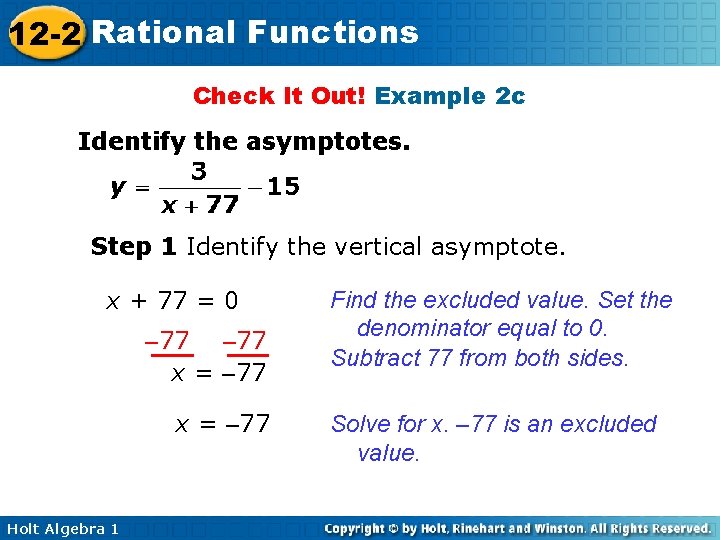 12-2 Rational Functions

Check It Out! Example 2c

Identify the asymptotes.

$y = \frac{3}{x + 77} - 15$

Step 1 Identify the vertical asymptote.

$x + 77 = 0$

Find the excluded value. Set the denominator equal to 0.

$-77 \quad -77$

Subtract 77 from both sides.

$x = -77$

$x = -77$

Solve for x. –77 is an excluded value.

Holt Algebra 1

Copyright © by Holt, Rinehart and Winston. All Rights Reserved.